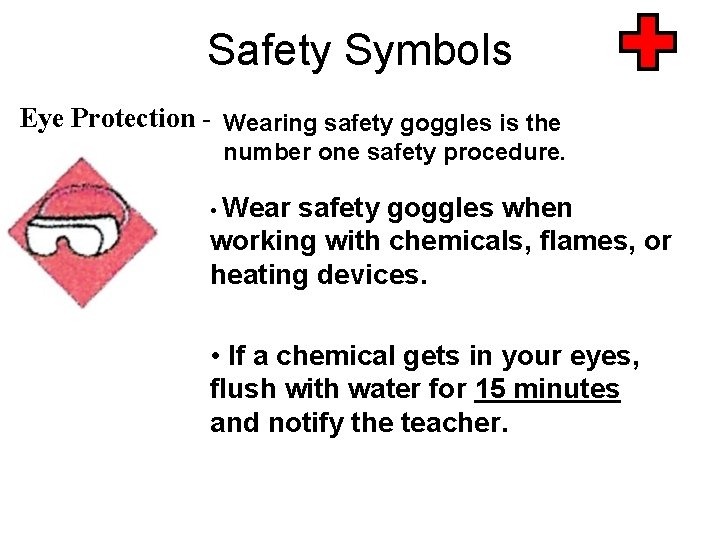 Safety Symbols

Eye Protection - Wearing safety goggles is the number one safety procedure.

• Wear safety goggles when working with chemicals, flames, or heating devices.

• If a chemical gets in your eyes, flush with water for 15 minutes and notify the teacher.